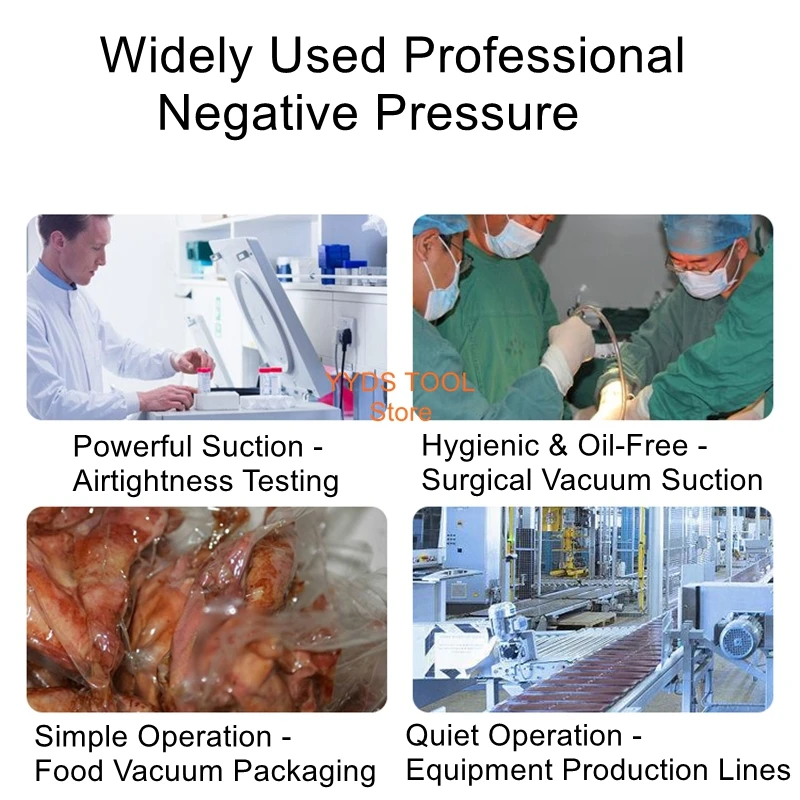 Widely Used Professional Negative Pressure

YYDS TOOL Store

Powerful Suction - Airtightness Testing

Hygienic & Oil-Free - Surgical Vacuum Suction

Simple Operation - Food Vacuum Packaging

Quiet Operation - Equipment Production Lines